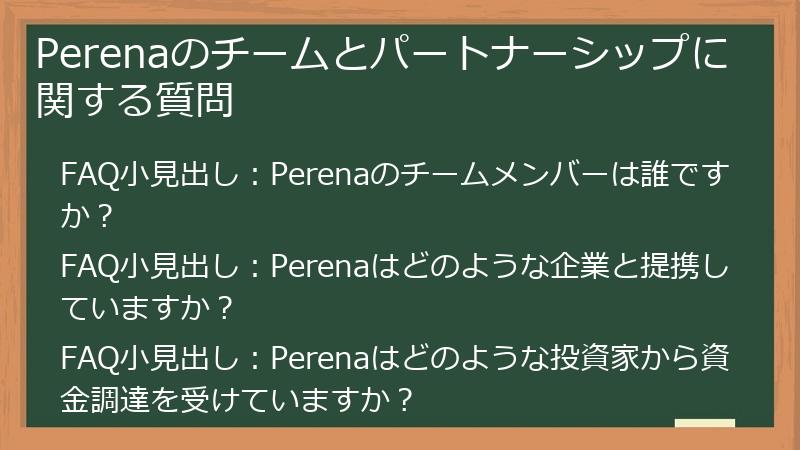 Perenaのチームとパートナーシップに関する質問

FAQ小見出し：Perenaのチームメンバーは誰ですか？

FAQ小見出し：Perenaはどのような企業と提携していますか？

FAQ小見出し：Perenaはどのような投資家から資金調達を受けていますか？